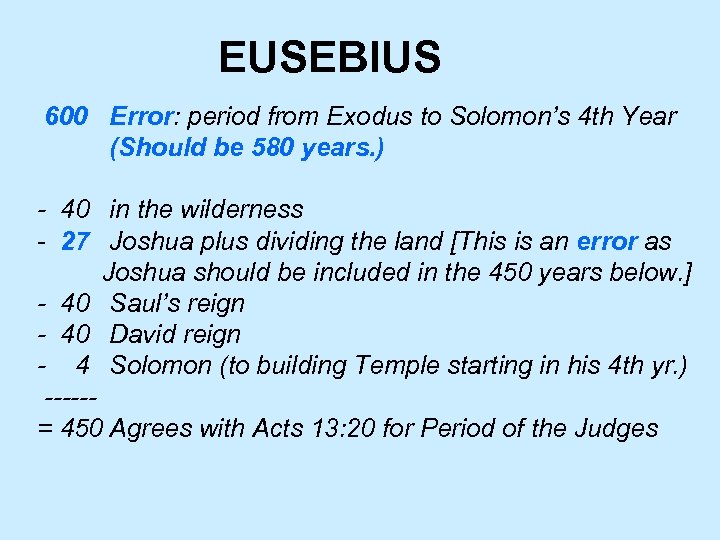 EUSEBIUS

600 Error: period from Exodus to Solomon's 4th Year (Should be 580 years.)

- 40 in the wilderness
- 27 Joshua plus dividing the land [This is an error as Joshua should be included in the 450 years below.]
- 40 Saul's reign
- 40 David reign
- 4 Solomon (to building Temple starting in his 4th yr.)
------
= 450 Agrees with Acts 13:20 for Period of the Judges